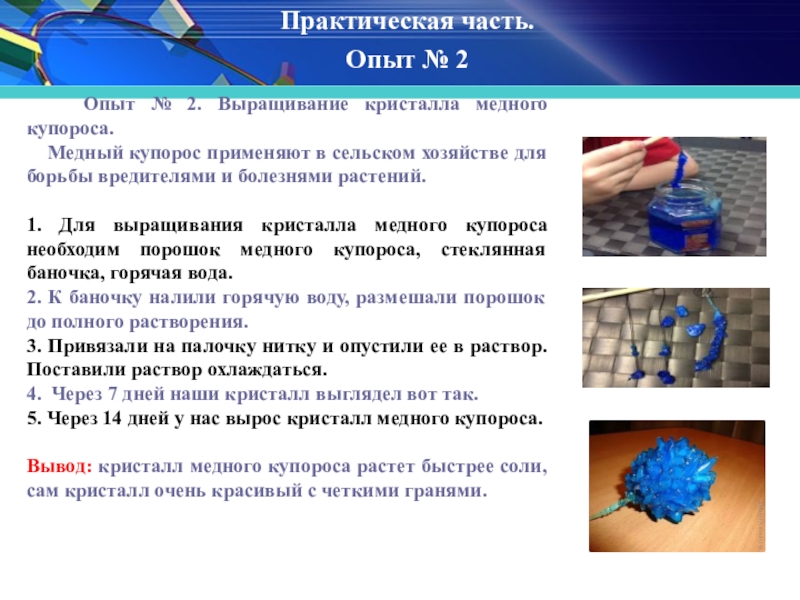 Практическая часть.

Опыт № 2

Опыт № 2. Выращивание кристалла медного купороса.

Медный купорос применяют в сельском хозяйстве для борьбы вредителями и болезнями растений.

1. Для выращивания кристалла медного купороса необходим порошок медного купороса, стеклянная баночка, горячая вода.
2. К баночку налили горячую воду, размешали порошок до полного растворения.
3. Привязали на палочку нитку и опустили ее в раствор. Поставили раствор охлаждаться.
4. Через 7 дней наши кристалл выглядел вот так.
5. Через 14 дней у нас вырос кристалл медного купороса.

Вывод: кристалл медного купороса растет быстрее соли, сам кристалл очень красивый с четкими гранями.